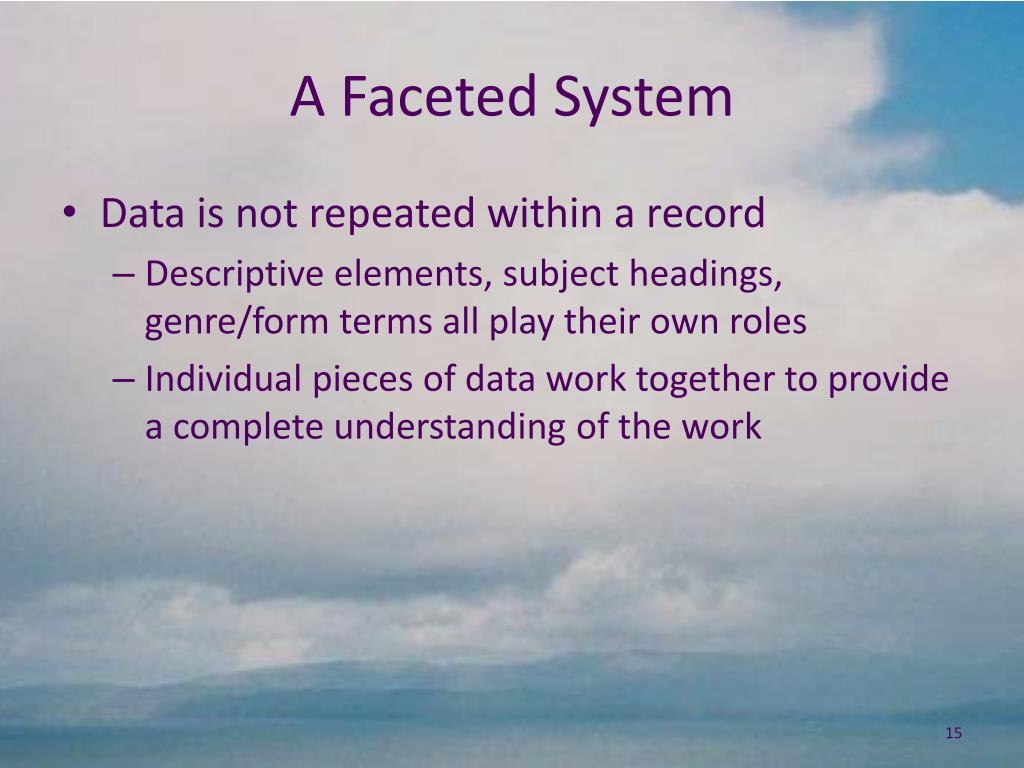 A Faceted System

• Data is not repeated within a record
– Descriptive elements, subject headings, genre/form terms all play their own roles
– Individual pieces of data work together to provide a complete understanding of the work

15